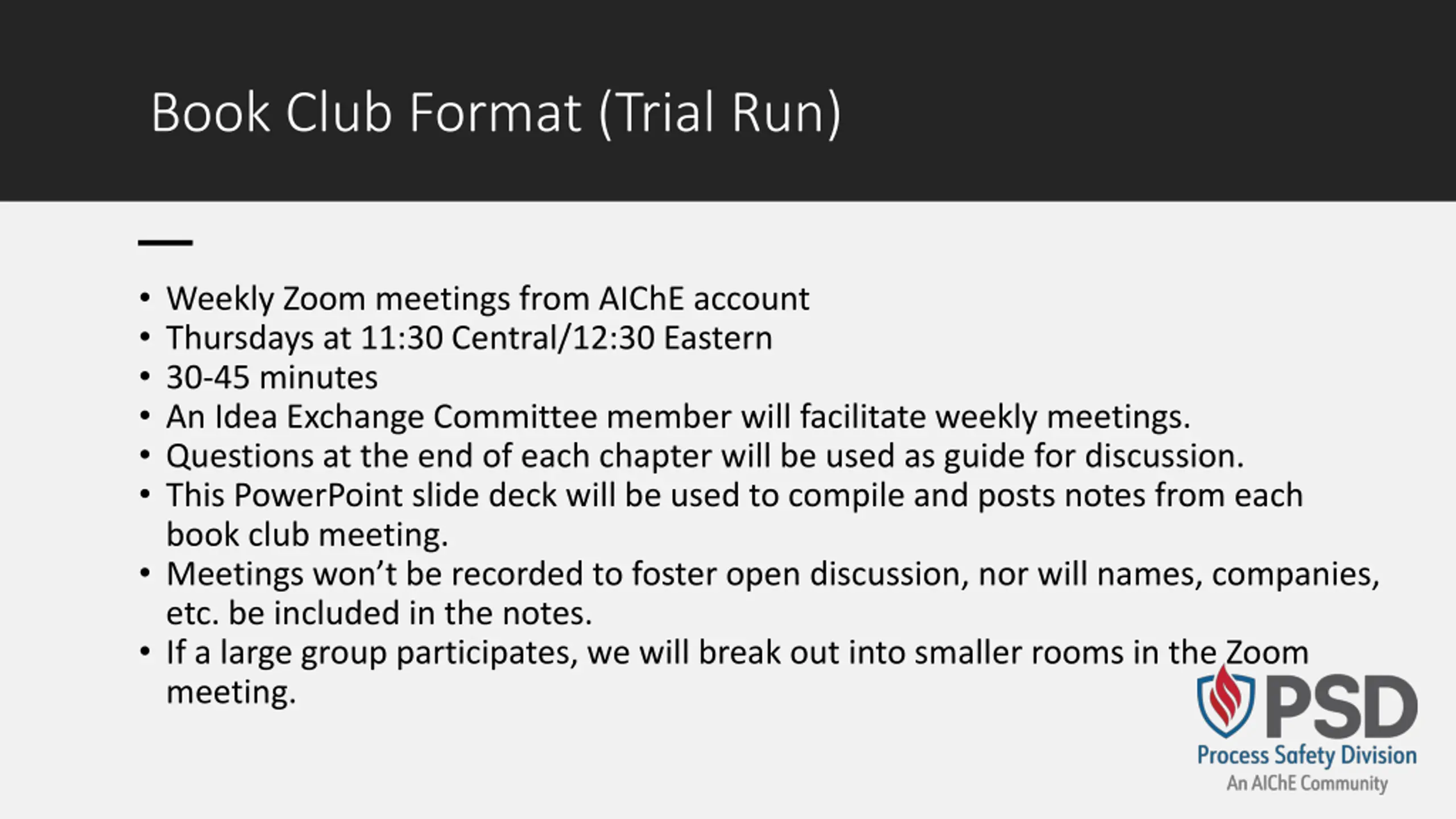 Book Club Format (Trial Run)

• Weekly Zoom meetings from AIChE account
• Thursdays at 11:30 Central/12:30 Eastern
• 30-45 minutes
• An Idea Exchange Committee member will facilitate weekly meetings.
• Questions at the end of each chapter will be used as guide for discussion.
• This PowerPoint slide deck will be used to compile and posts notes from each book club meeting.
• Meetings won't be recorded to foster open discussion, nor will names, companies, etc. be included in the notes.
• If a large group participates, we will break out into smaller rooms in the Zoom meeting.

PSD
Process Safety Division
An AIChE Community